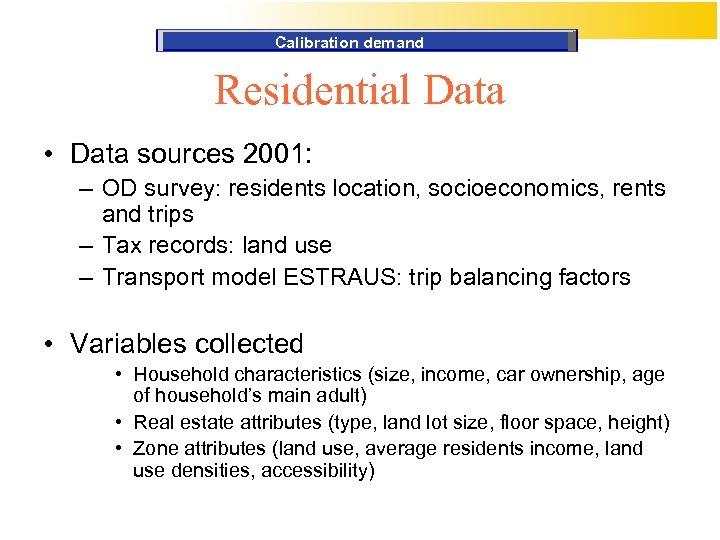 Calibration demand

Residential Data

• Data sources 2001:
– OD survey: residents location, socioeconomics, rents and trips
– Tax records: land use
– Transport model ESTRAUS: trip balancing factors

• Variables collected
• Household characteristics (size, income, car ownership, age of household's main adult)
• Real estate attributes (type, land lot size, floor space, height)
• Zone attributes (land use, average residents income, land use densities, accessibility)